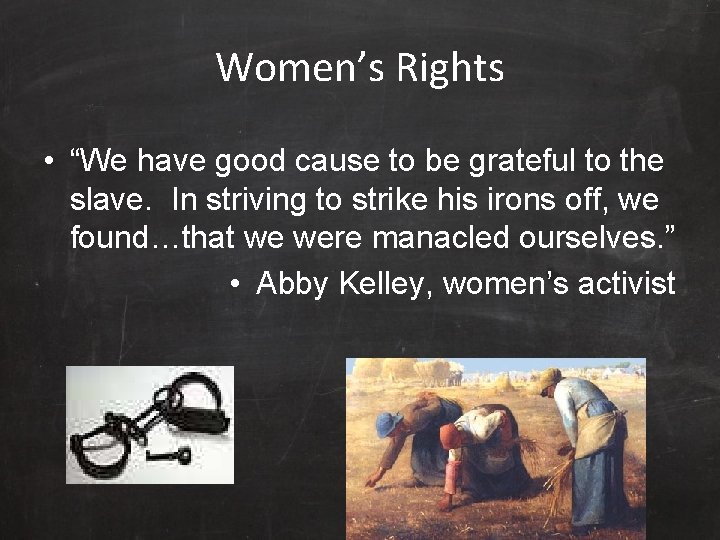 Women's Rights

• "We have good cause to be grateful to the slave. In striving to strike his irons off, we found…that we were manacled ourselves."

• Abby Kelley, women's activist